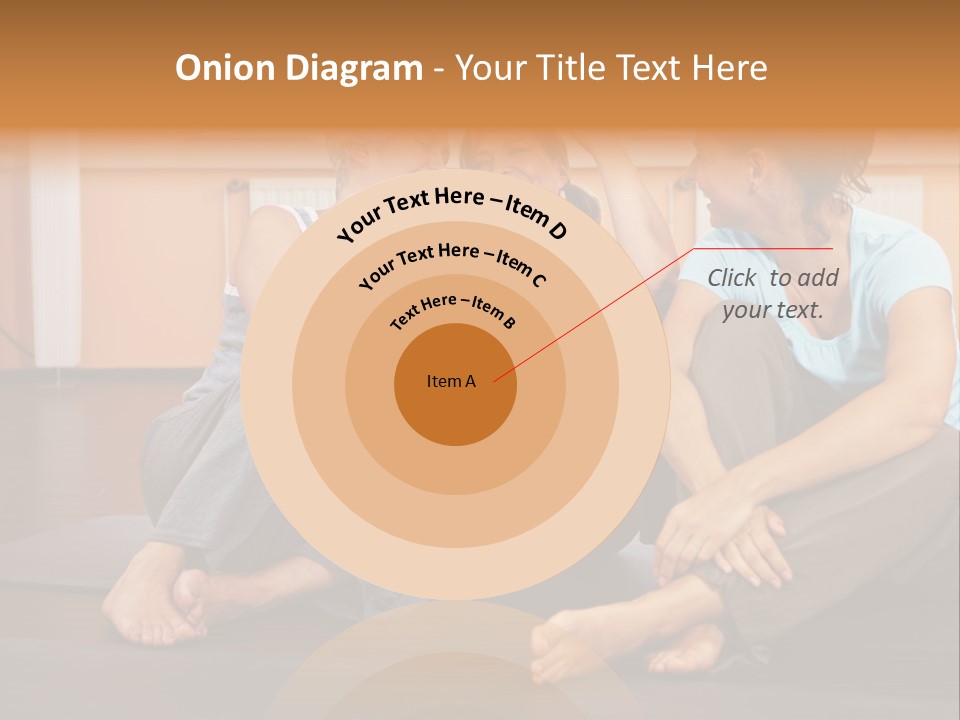 Onion Diagram - Your Title Text Here

Your Text Here – Item D

Your Text Here – Item C

Text Here – Item B

Item A

Click to add your text.